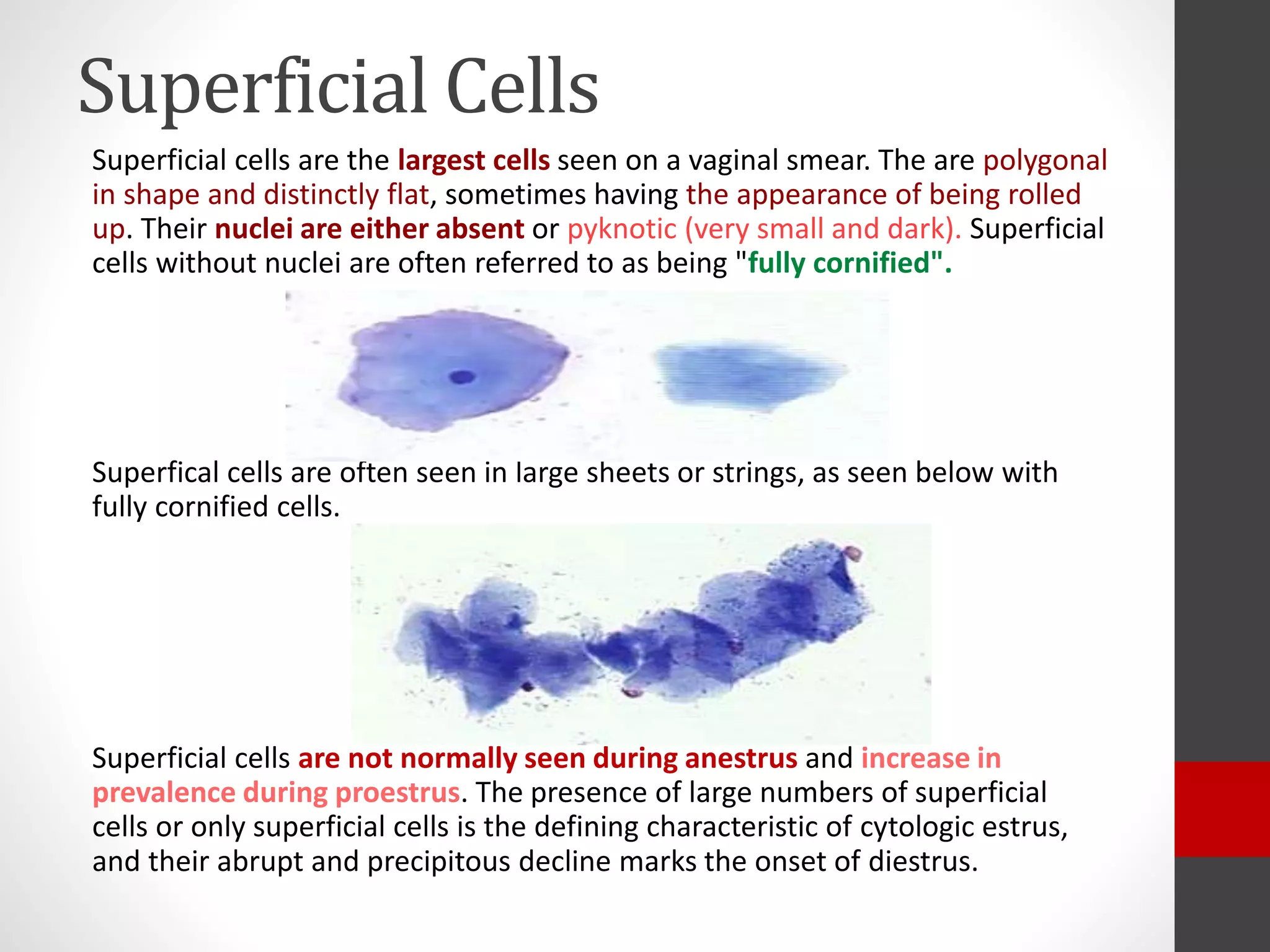 Superficial Cells

Superficial cells are the largest cells seen on a vaginal smear. The are polygonal in shape and distinctly flat, sometimes having the appearance of being rolled up. Their nuclei are either absent or pyknotic (very small and dark). Superficial cells without nuclei are often referred to as being "fully cornified".

Superfical cells are often seen in large sheets or strings, as seen below with fully cornified cells.

Superficial cells are not normally seen during anestrus and increase in prevalence during proestrus. The presence of large numbers of superficial cells or only superficial cells is the defining characteristic of cytologic estrus, and their abrupt and precipitous decline marks the onset of diestrus.